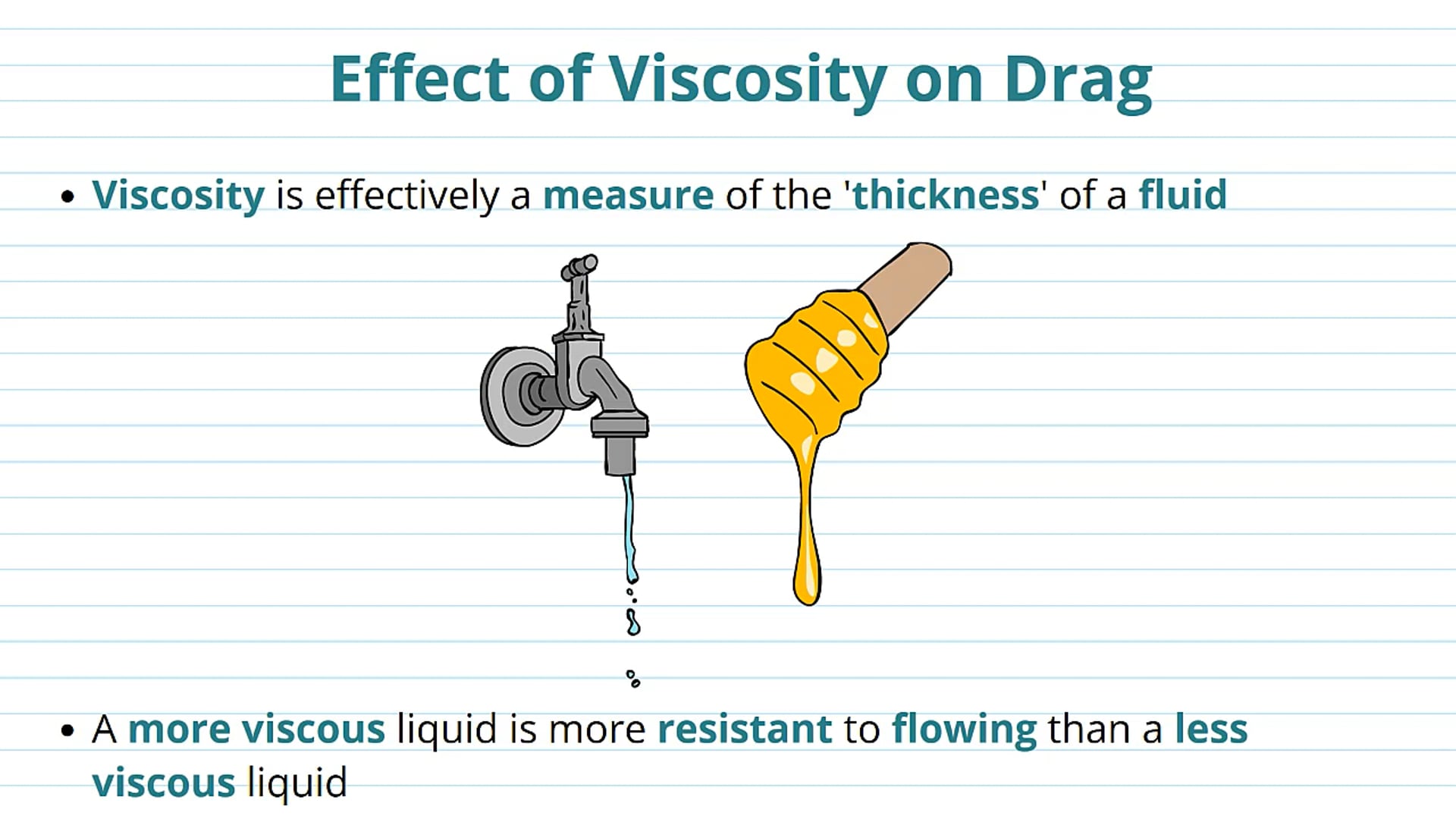 Effect of Viscosity on Drag

• Viscosity is effectively a measure of the 'thickness' of a fluid

• A more viscous liquid is more resistant to flowing than a less viscous liquid